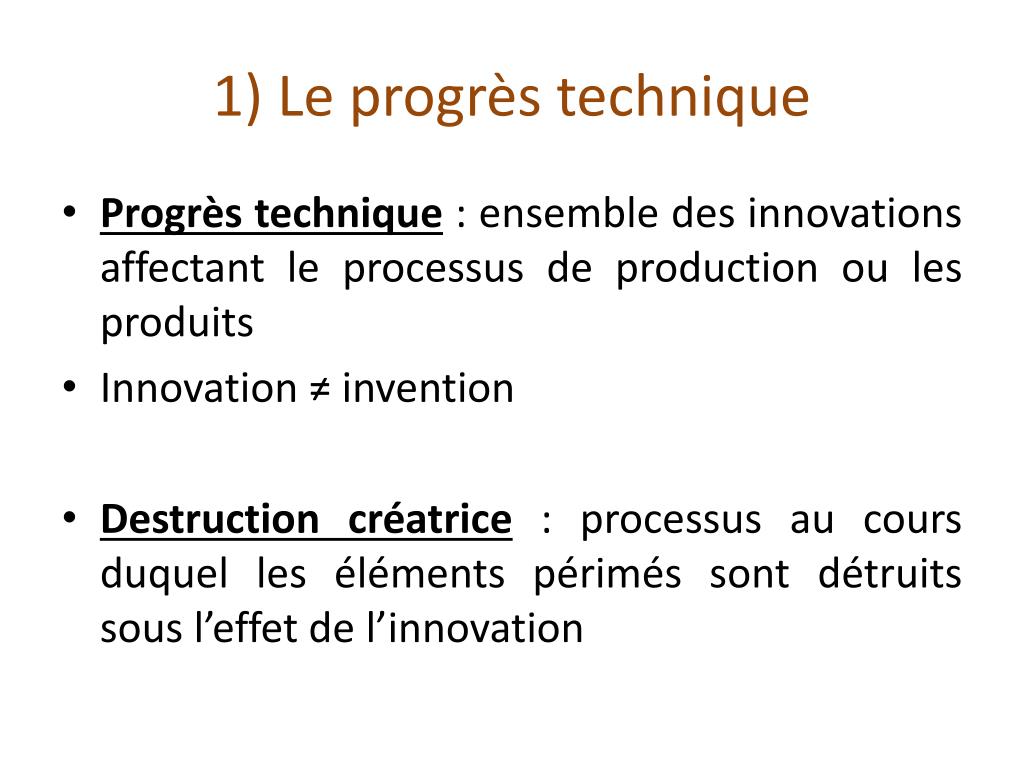 1) Le progrès technique

• Progrès technique : ensemble des innovations affectant le processus de production ou les produits

• Innovation ≠ invention

• Destruction créatrice : processus au cours duquel les éléments périmés sont détruits sous l’effet de l’innovation